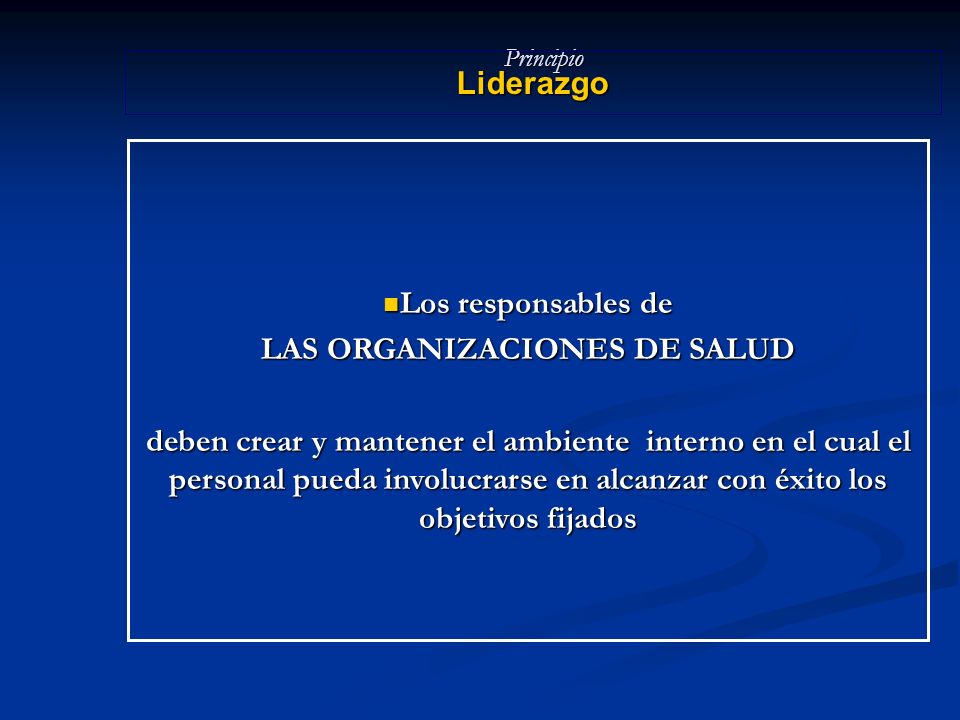 Principio
Liderazgo

Los responsables de
LAS ORGANIZACIONES DE SALUD

deben crear y mantener el ambiente interno en el cual el personal pueda involucrarse en alcanzar con éxito los objetivos fijados